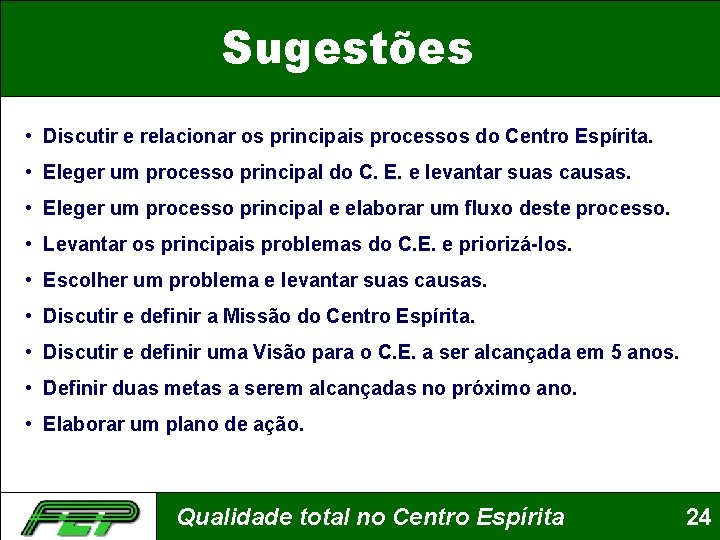 Sugestões

• Discutir e relacionar os principais processos do Centro Espírita.
• Eleger um processo principal do C. E. e levantar suas causas.
• Eleger um processo principal e elaborar um fluxo deste processo.
• Levantar os principais problemas do C.E. e priorizá-los.
• Escolher um problema e levantar suas causas.
• Discutir e definir a Missão do Centro Espírita.
• Discutir e definir uma Visão para o C.E. a ser alcançada em 5 anos.
• Definir duas metas a serem alcançadas no próximo ano.
• Elaborar um plano de ação.

FEP

Qualidade total no Centro Espírita

24